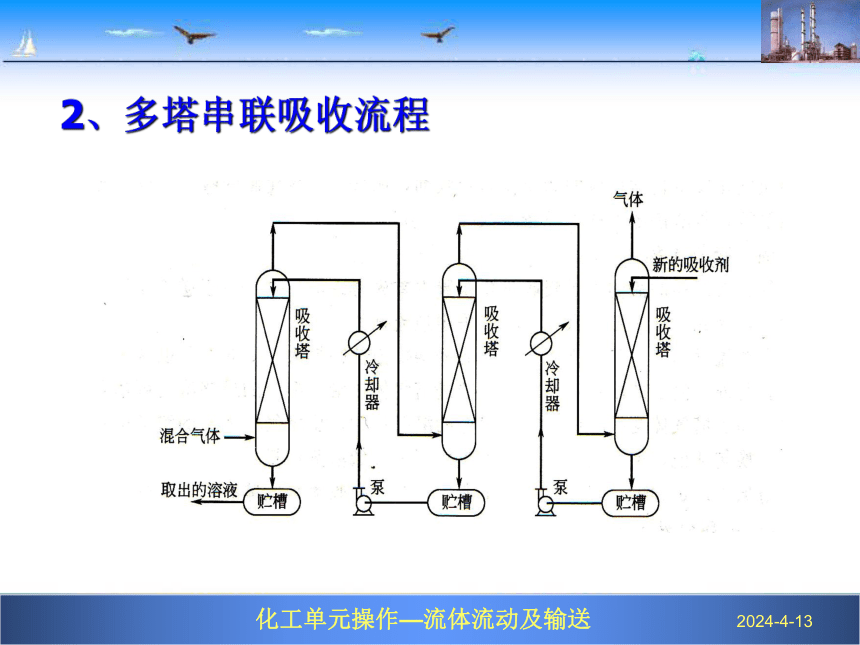 2、多塔串联吸收流程

气体

新的吸收剂

吸收塔

冷却器

吸收塔

冷却器

吸收塔

混合气体

取出的溶液

贮槽

泵

贮槽

泵

贮槽

化工单元操作—流体流动及输送

2024-4-13